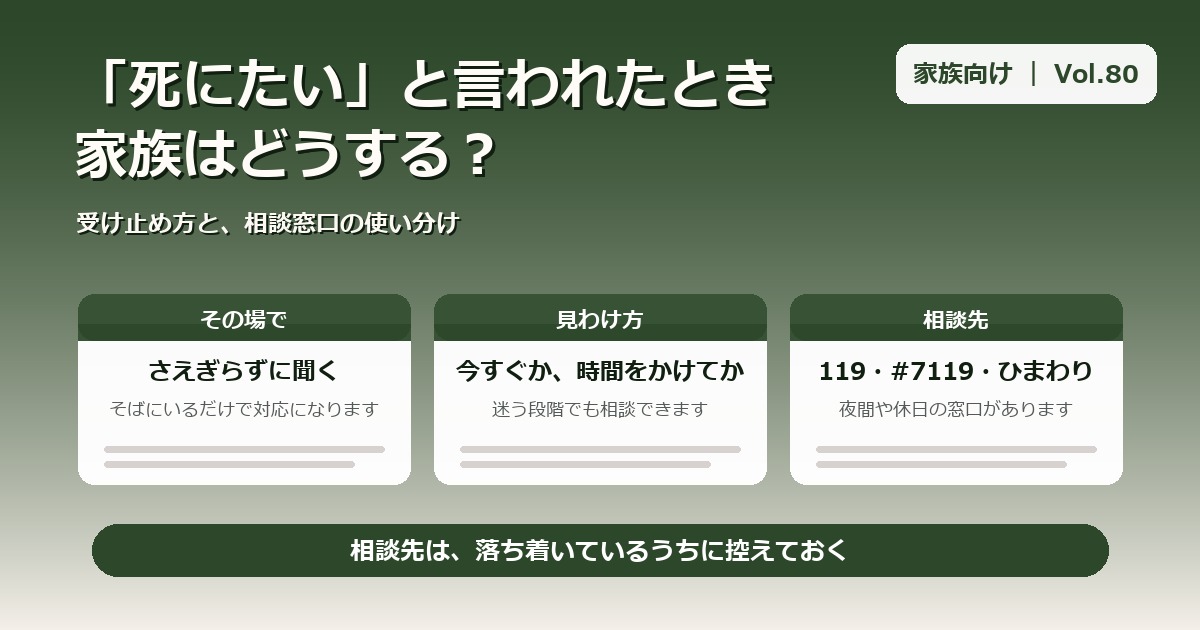 「死にたい」と言われたとき
家族はどうする？

家族向け ｜ Vol.80

受け止め方と、相談窓口の使い分け

その場で

さえぎらずに聞く

そばにいるだけで対応になります

見わけ方

今すぐか、時間をかけてか

迷う段階でも相談できます

相談先

119・#7119・ひまわり

夜間や休日の窓口があります

相談先は、落ち着いているうちに控えておく